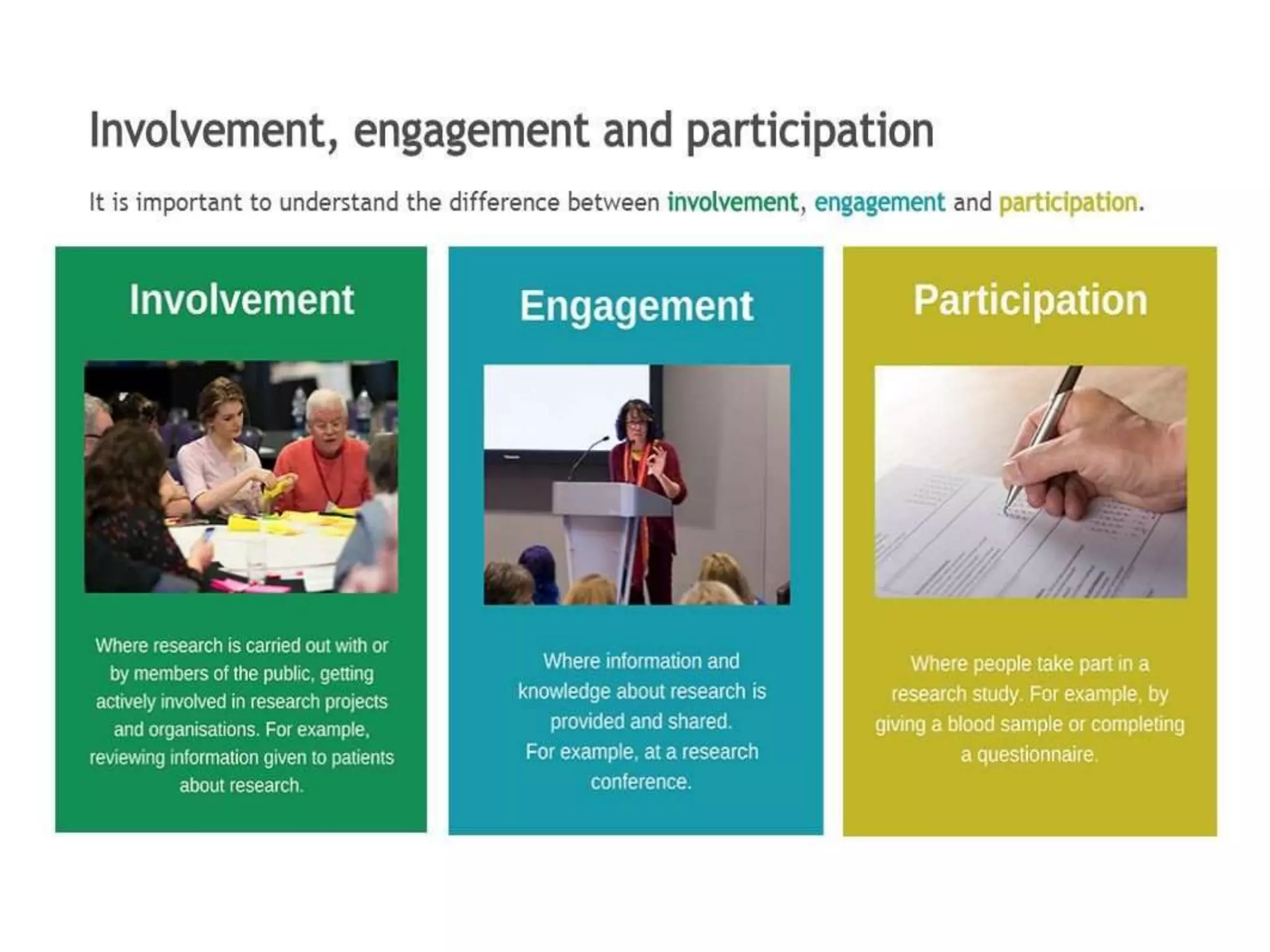 Involvement, engagement and participation

It is important to understand the difference between involvement, engagement and participation.

Involvement

Where research is carried out with or by members of the public, getting actively involved in research projects and organisations. For example, reviewing information given to patients about research.

Engagement

Where information and knowledge about research is provided and shared.
For example, at a research conference.

Participation

Where people take part in a research study. For example, by giving a blood sample or completing a questionnaire.